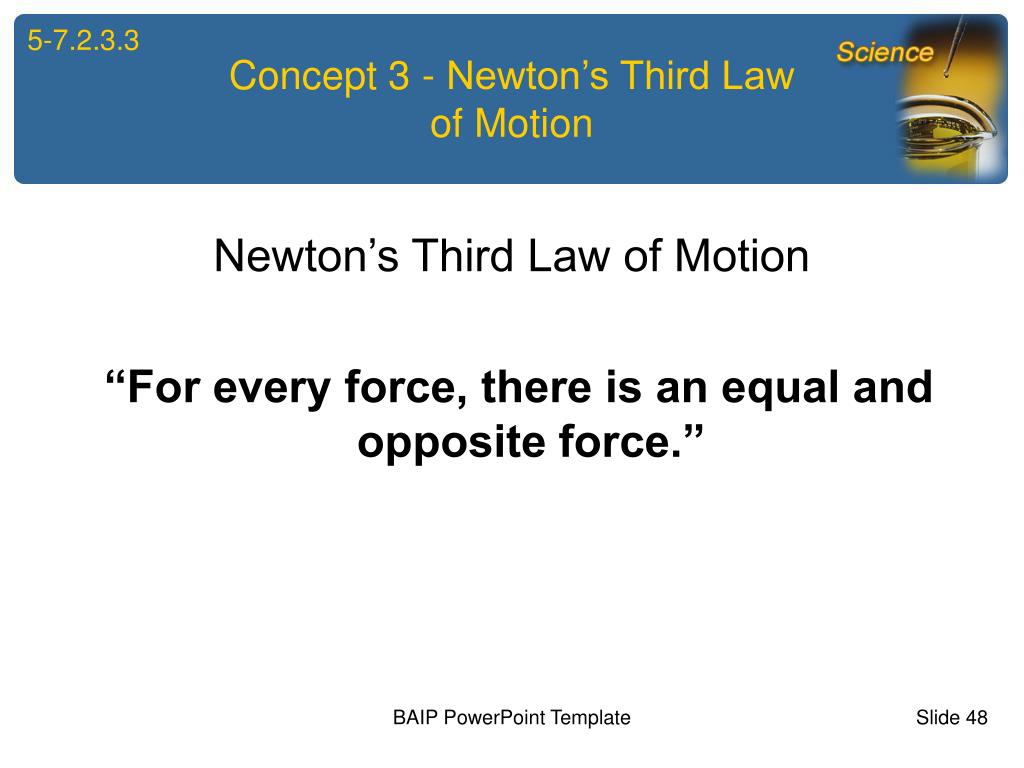 5-7.2.3.3

Concept 3 - Newton’s Third Law of Motion

Science

Newton’s Third Law of Motion

“For every force, there is an equal and opposite force.”

BAIP PowerPoint Template

Slide 48